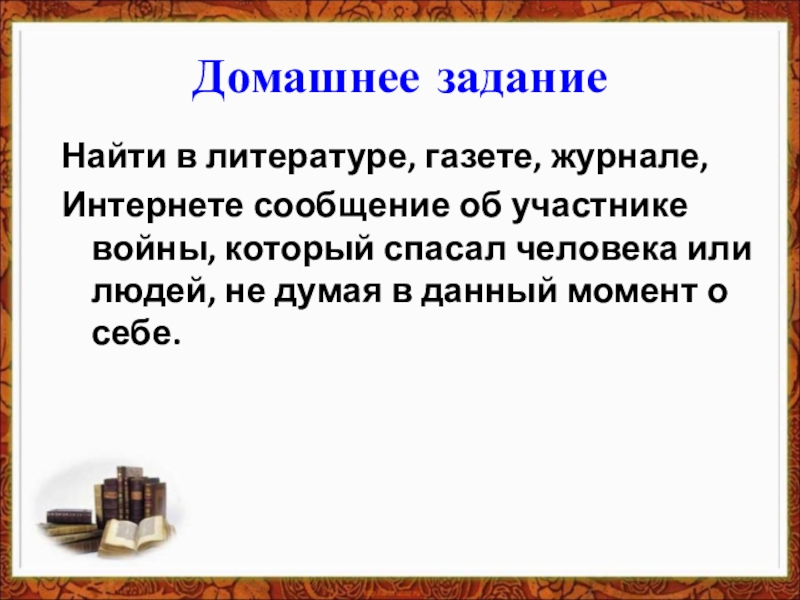 Домашнее задание

Найти в литературе, газете, журнале, Интернете сообщение об участнике войны, который спасал человека или людей, не думая в данный момент о себе.